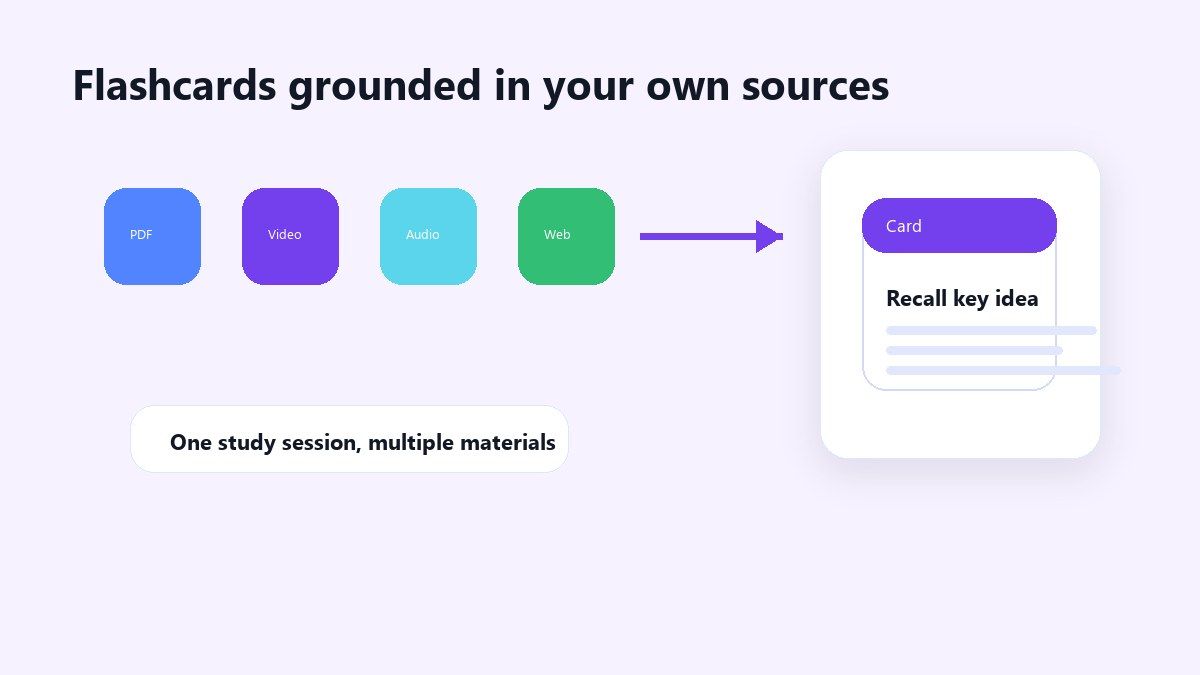 Flashcards grounded in your own sources

PDF

Video

Audio

Web

Card

Recall key idea

One study session, multiple materials